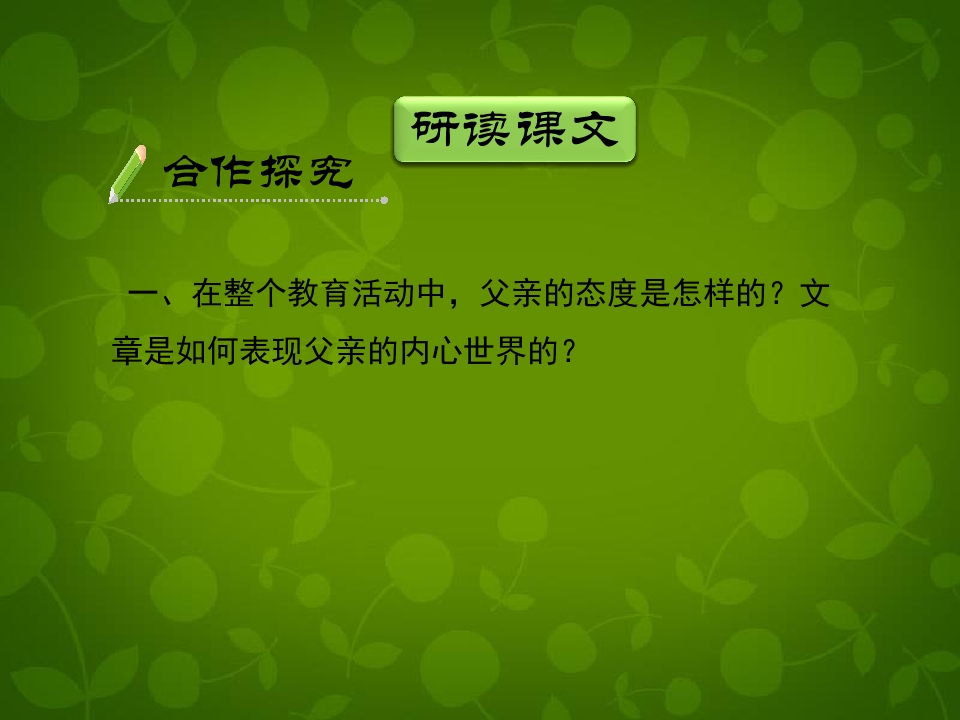 研读课文

合作探究

一、在整个教育活动中，父亲的态度是怎样的？文章是如何表现父亲的内心世界的？